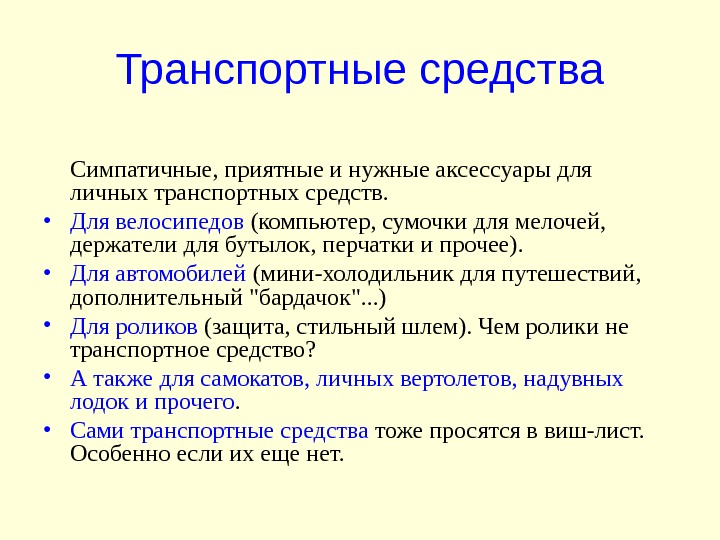 Транспортные средства

Симпатичные, приятные и нужные аксессуары для личных транспортных средств.

• Для велосипедов (компьютер, сумочки для мелочей, держатели для бутылок, перчатки и прочее).
• Для автомобилей (мини-холодильник для путешествий, дополнительный "бардачок"...)
• Для роликов (защита, стильный шлем). Чем ролики не транспортное средство?
• А также для самокатов, личных вертолетов, надувных лодок и прочего.
• Сами транспортные средства тоже просятся в виш-лист. Особенно если их еще нет.